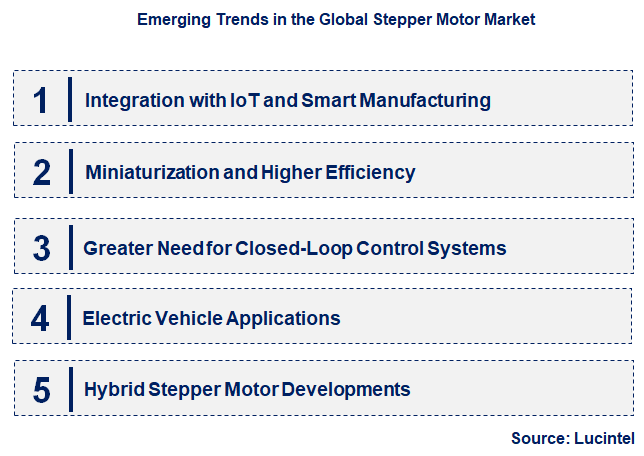 Emerging Trends in the Global Stepper Motor Market

1 Integration with IoT and Smart Manufacturing

2 Miniaturization and Higher Efficiency

3 Greater Need for Closed-Loop Control Systems

4 Electric Vehicle Applications

5 Hybrid Stepper Motor Developments

Source: Lucintel